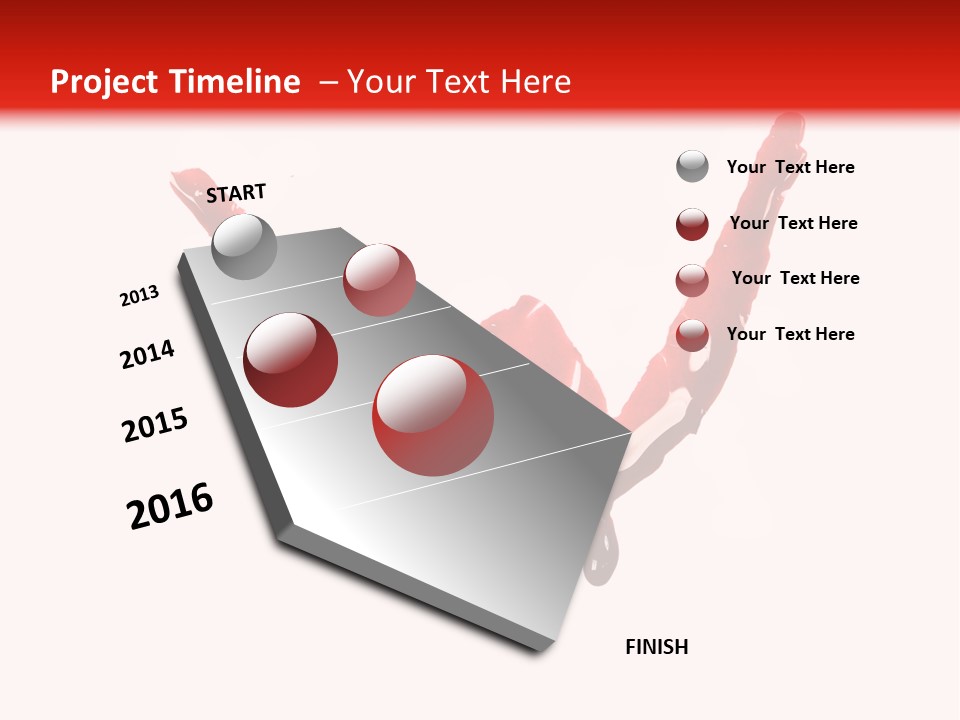 Project Timeline – Your Text Here

START

2013

2014

2015

2016

FINISH

Your Text Here

Your Text Here

Your Text Here

Your Text Here